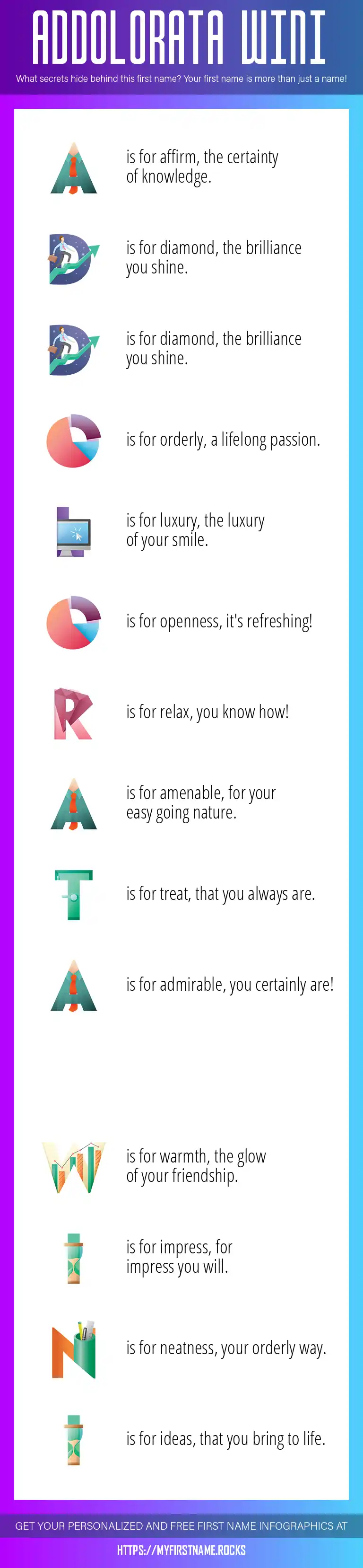 ADDOLORATA WINI

What secrets hide behind this first name? Your first name is more than just a name!

A is for affirm, the certainty of knowledge.

D is for diamond, the brilliance you shine.

D is for diamond, the brilliance you shine.

O is for orderly, a lifelong passion.

L is for luxury, the luxury of your smile.

O is for openness, it's refreshing!

R is for relax, you know how!

A is for amenable, for your easy going nature.

T is for treat, that you always are.

A is for admirable, you certainly are!

W is for warmth, the glow of your friendship.

I is for impress, for impress you will.

N is for neatness, your orderly way.

I is for ideas, that you bring to life.

GET YOUR PERSONALIZED AND FREE FIRST NAME INFOGRAPHICS AT

HTTPS://MYFIRSTNAME.ROCKS